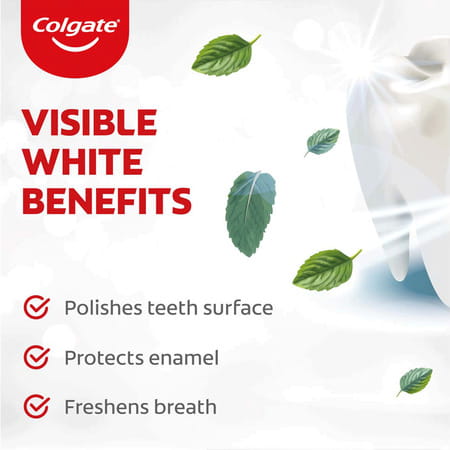 Colgate

VISIBLE WHITE BENEFITS

Polishes teeth surface

Protects enamel

Freshens breath